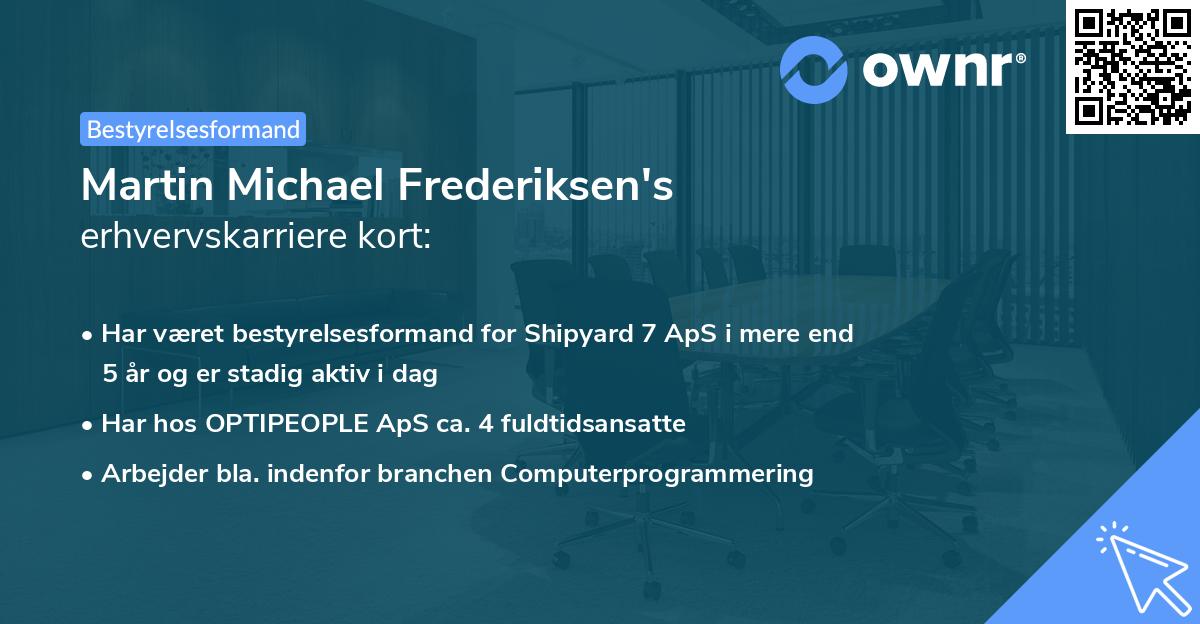 ownr®

Bestyrelsesformand

Martin Michael Frederiksen's
erhvervskarriere kort:

• Har været bestyrelsesformand for Shipyard 7 ApS i mere end 5 år og er stadig aktiv i dag

• Har hos OPTIPEOPLE ApS ca. 4 fuldtidsansatte

• Arbejder bla. indenfor branchen Computerprogrammering